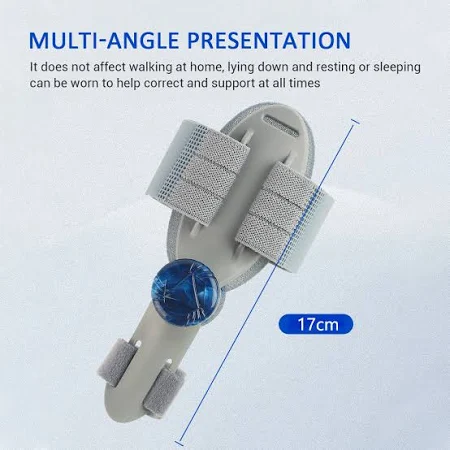 MULTI-ANGLE PRESENTATION

It does not affect walking at home, lying down and resting or sleeping can be worn to help correct and support at all times

17cm